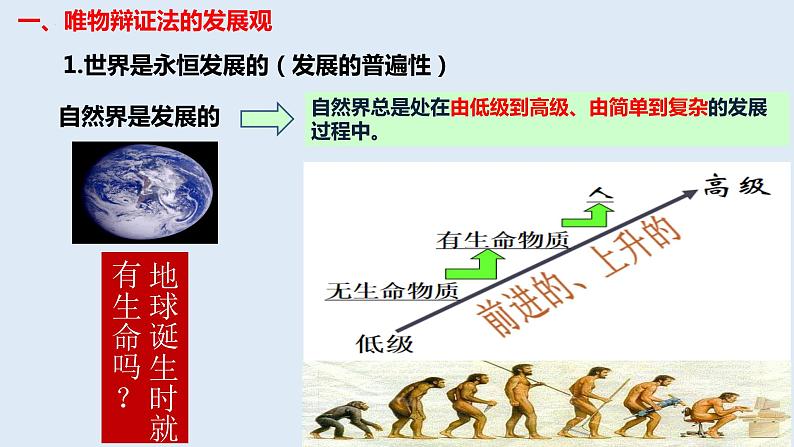 一、唯物辩证法的发展观

1.世界是永恒发展的（发展的普遍性）

自然界是发展的

自然界总是处在由低级到高级、由简单到复杂的发展过程中。

地球诞生时就有生命吗？

高级

人

有生命物质

无生命物质

低级

前进的、上升的